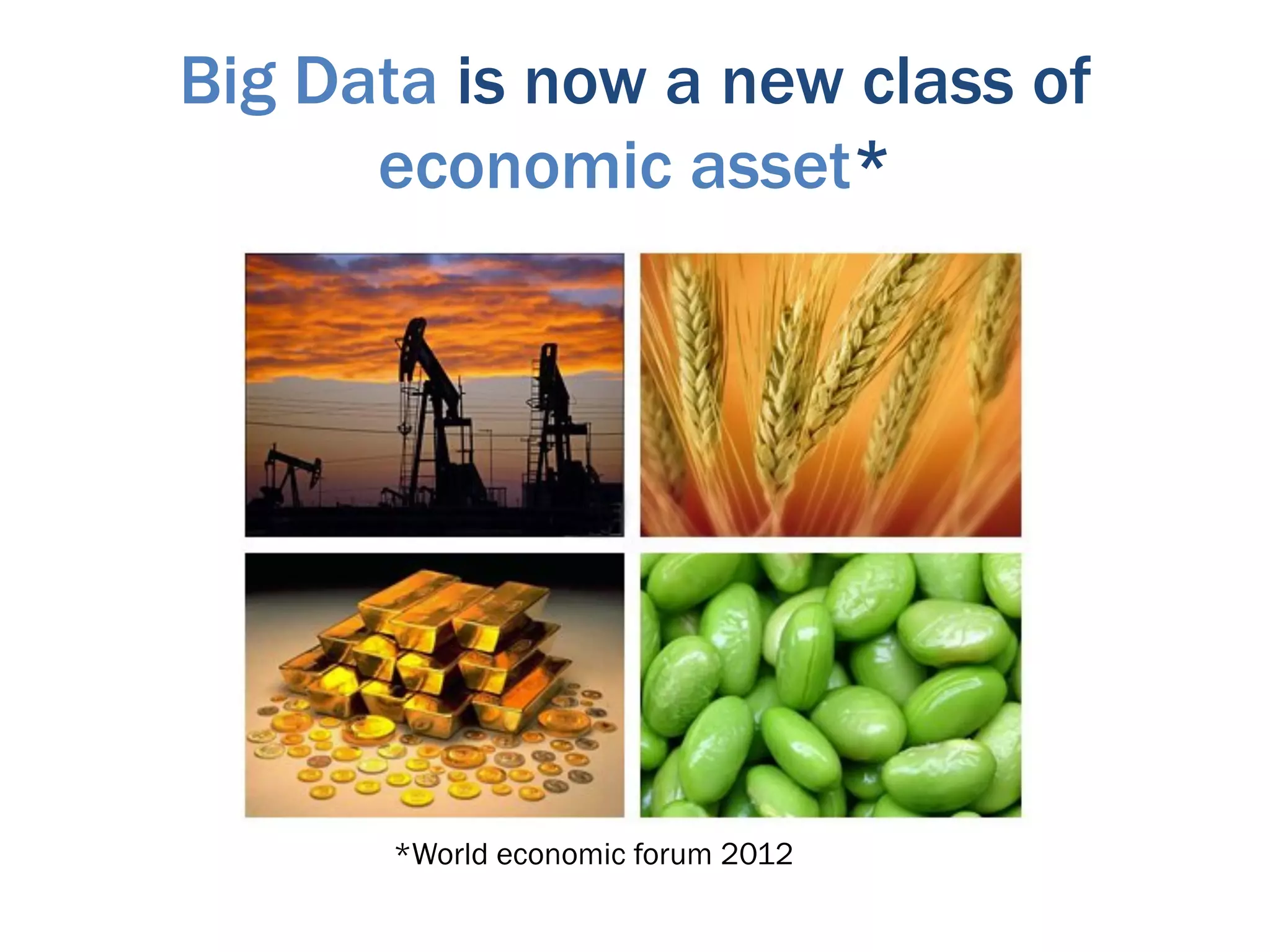 Big Data is now a new class of economic asset*

*World economic forum 2012